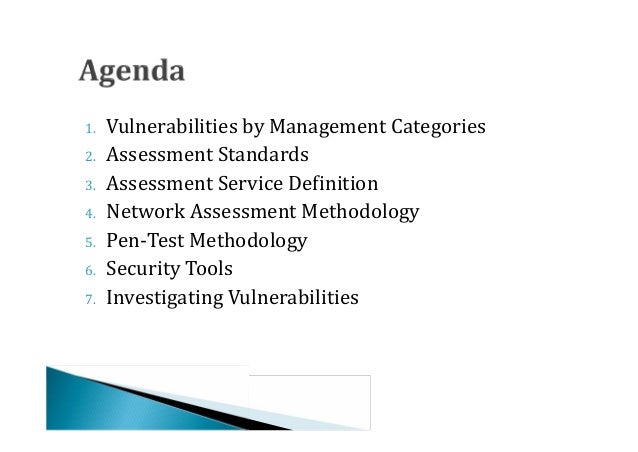 Agenda

1. Vulnerabilities by Management Categories
2. Assessment Standards
3. Assessment Service Definition
4. Network Assessment Methodology
5. Pen-Test Methodology
6. Security Tools
7. Investigating Vulnerabilities